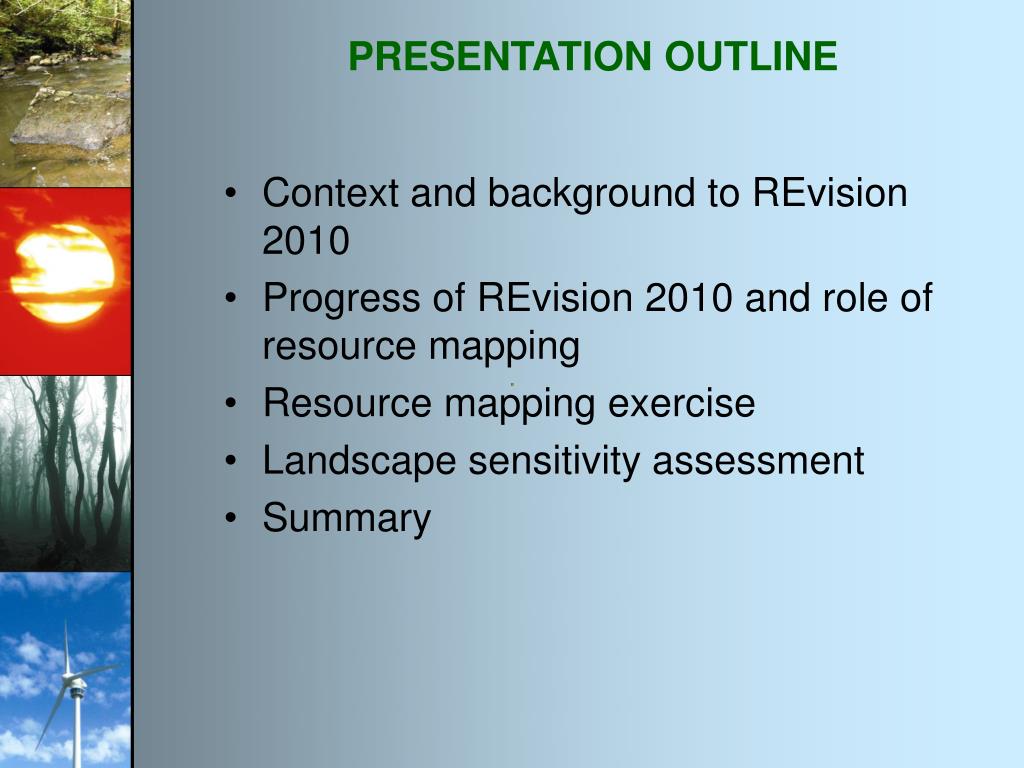 PRESENTATION OUTLINE

• Context and background to REvision 2010
• Progress of REvision 2010 and role of resource mapping
• Resource mapping exercise
• Landscape sensitivity assessment
• Summary